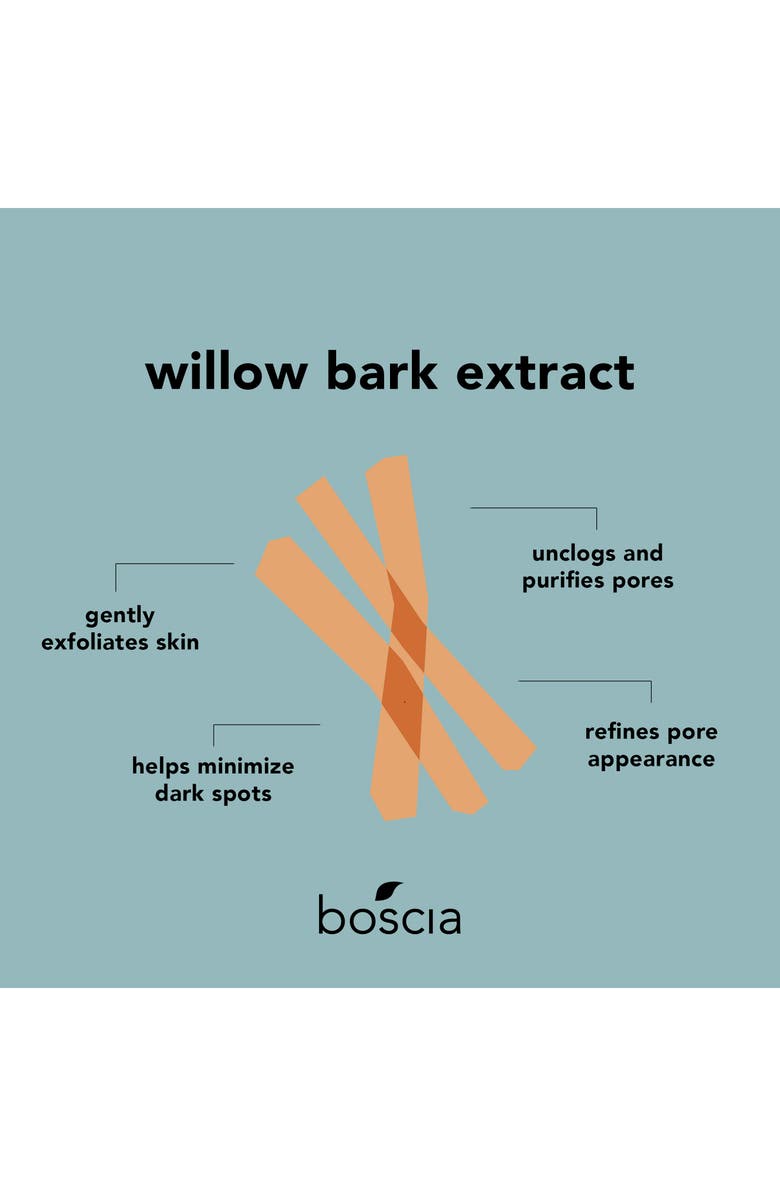 willow bark extract

unclogs and purifies pores

gently exfoliates skin

refines pore appearance

helps minimize dark spots

boscia